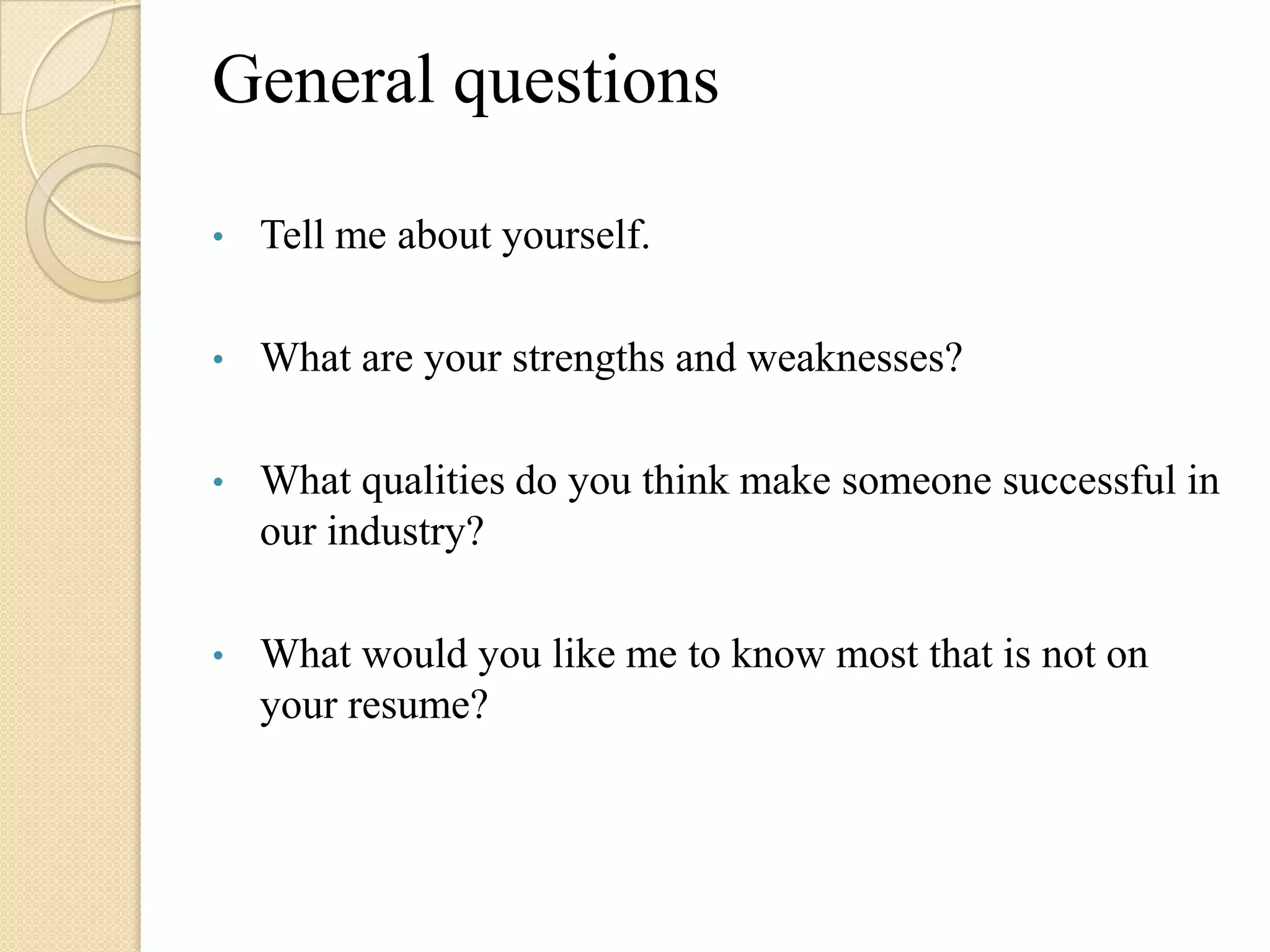 General questions

• Tell me about yourself.

• What are your strengths and weaknesses?

• What qualities do you think make someone successful in our industry?

• What would you like me to know most that is not on your resume?